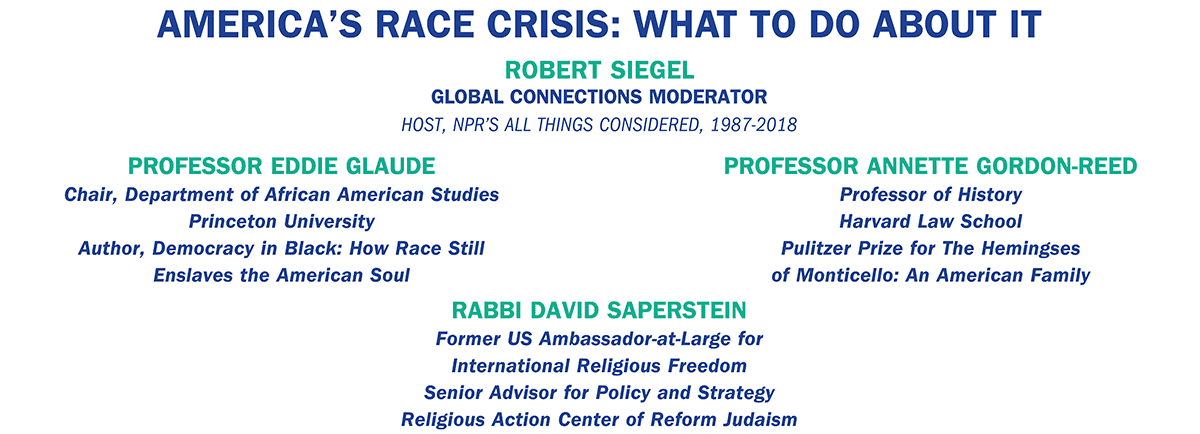 AMERICA'S RACE CRISIS: WHAT TO DO ABOUT IT

ROBERT SIEGEL
GLOBAL CONNECTIONS MODERATOR
HOST, NPR'S ALL THINGS CONSIDERED, 1987-2018

PROFESSOR EDDIE GLAUDE
Chair, Department of African American Studies
Princeton University
Author, Democracy in Black: How Race Still Enslaves the American Soul

PROFESSOR ANNETTE GORDON-REED
Professor of History
Harvard Law School
Pulitzer Prize for The Hemingses of Monticello: An American Family

RABBI DAVID SAPERSTEIN
Former US Ambassador-at-Large for International Religious Freedom
Senior Advisor for Policy and Strategy
Religious Action Center of Reform Judaism